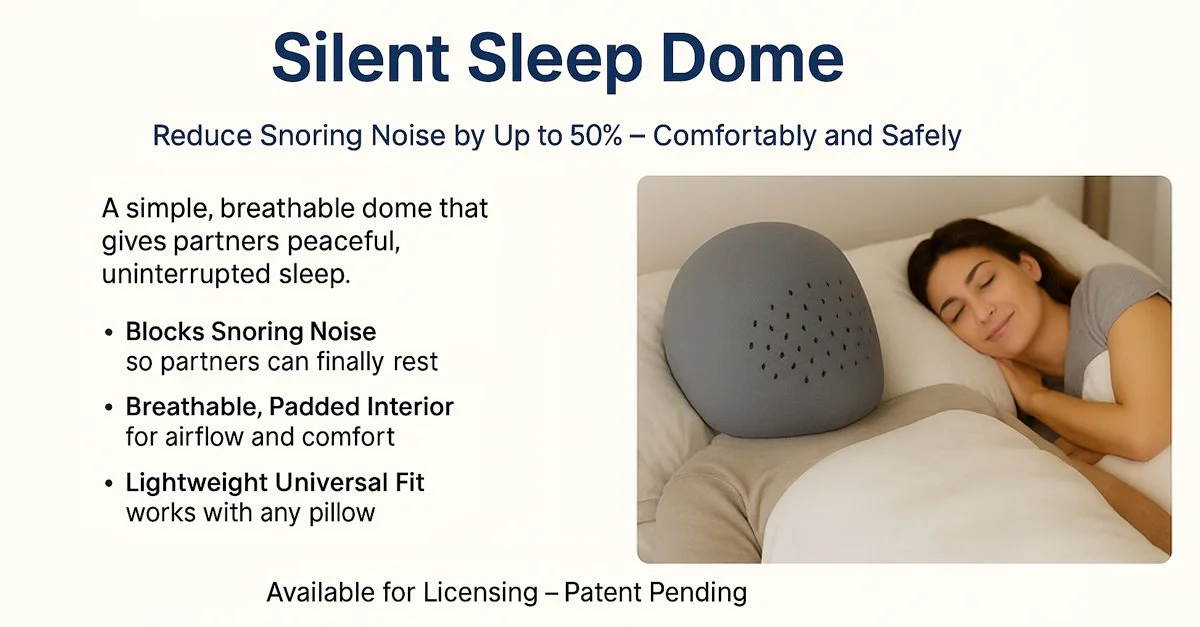 Silent Sleep Dome

Reduce Snoring Noise by Up to 50% – Comfortably and Safely

A simple, breathable dome that gives partners peaceful, uninterrupted sleep.

• Blocks Snoring Noise
so partners can finally rest

• Breathable, Padded Interior
for airflow and comfort

• Lightweight Universal Fit
works with any pillow

Available for Licensing – Patent Pending